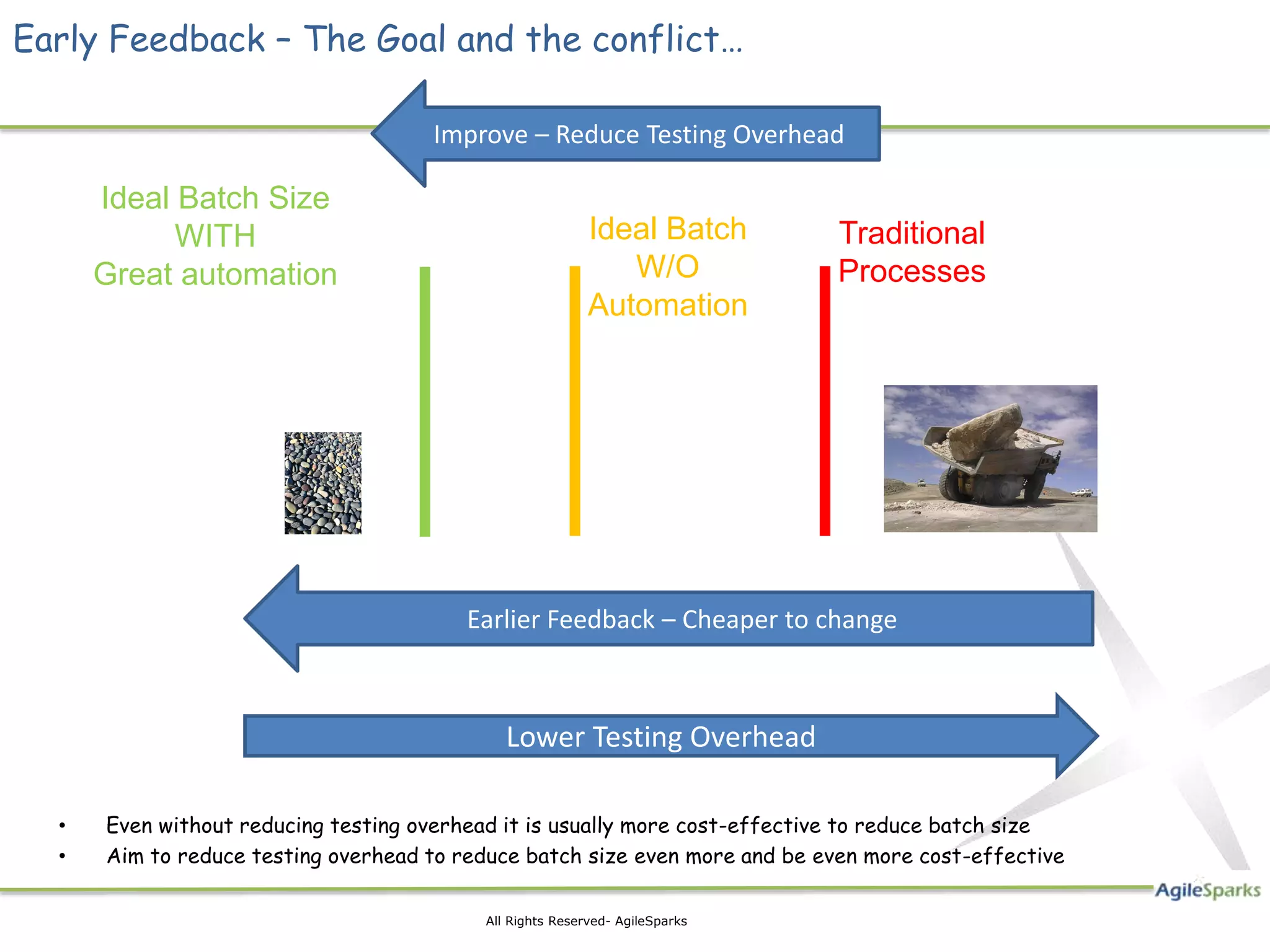 Early Feedback – The Goal and the conflict…

Improve – Reduce Testing Overhead

Ideal Batch Size
WITH
Great automation

Ideal Batch
W/O
Automation

Traditional
Processes

Earlier Feedback – Cheaper to change

Lower Testing Overhead

• Even without reducing testing overhead it is usually more cost-effective to reduce batch size
• Aim to reduce testing overhead to reduce batch size even more and be even more cost-effective

AgileSparks

All Rights Reserved- AgileSparks